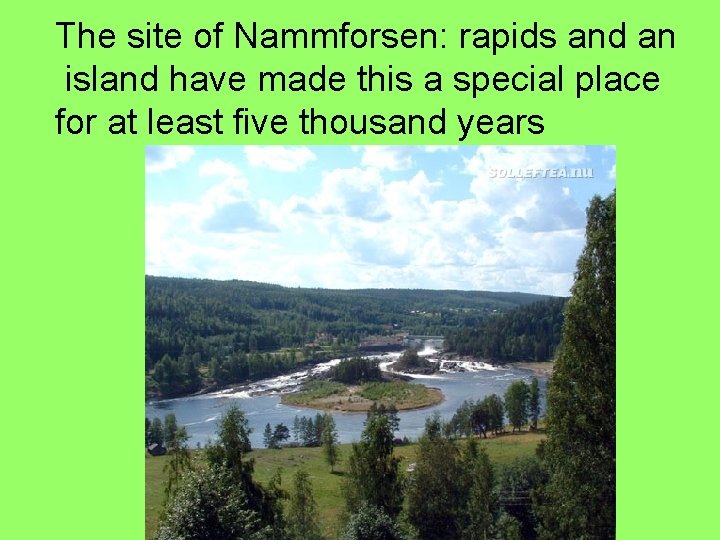 The site of Nammforsen: rapids and an island have made this a special place for at least five thousand years

SOLLEFTEA.nu